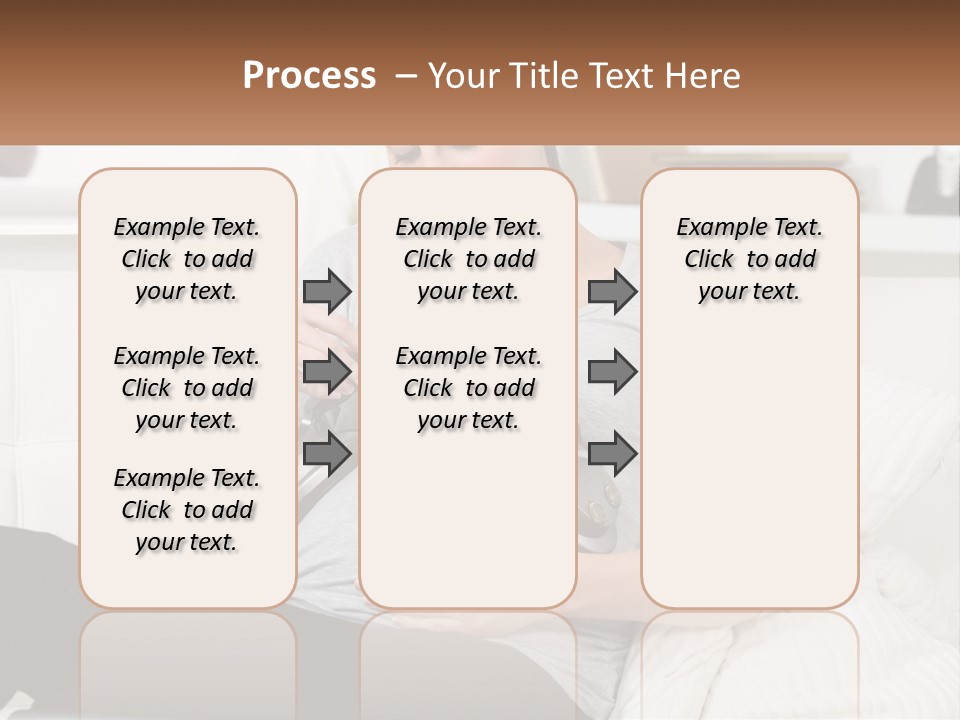 Process – Your Title Text Here

Example Text. Click to add your text.

Example Text. Click to add your text.

Example Text. Click to add your text.

Example Text. Click to add your text.

Example Text. Click to add your text.

Example Text. Click to add your text.